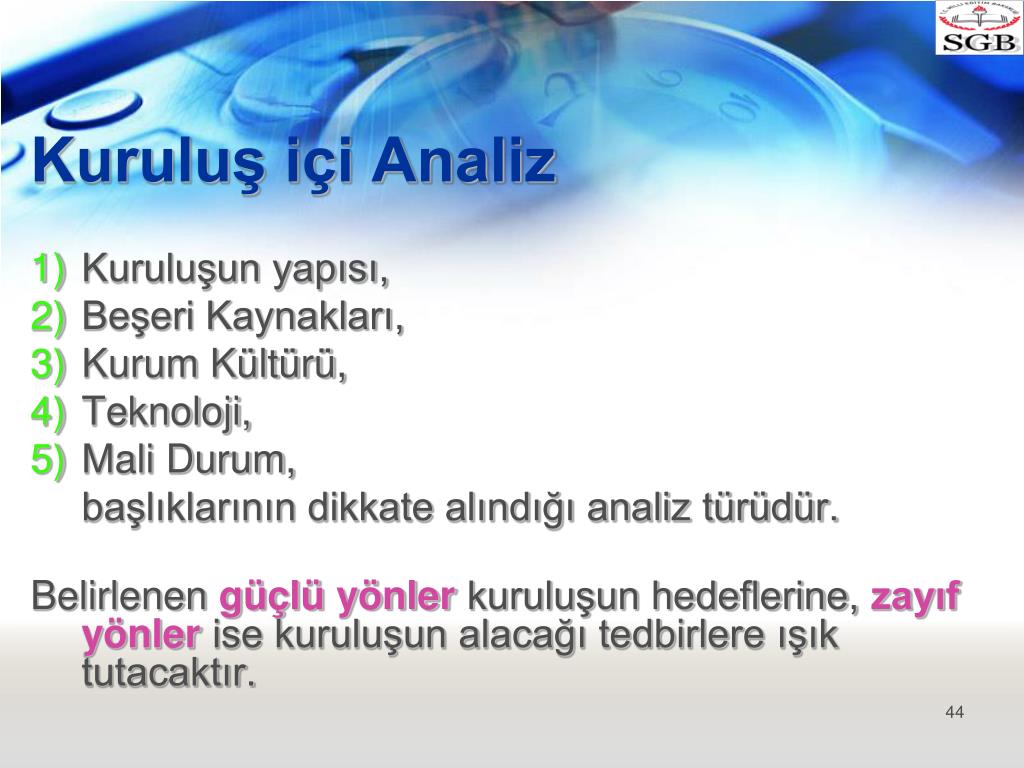 SGB

Kuruluş içi Analiz

1) Kuruluşun yapısı,
2) Beşeri Kaynakları,
3) Kurum Kültürü,
4) Teknoloji,
5) Mali Durum,
başlıklarının dikkate alındığı analiz türüdür.

Belirlenen güçlü yönler kuruluşun hedeflerine, zayıf yönler ise kuruluşun alacağı tedbirlere ışık tutacaktır.

44